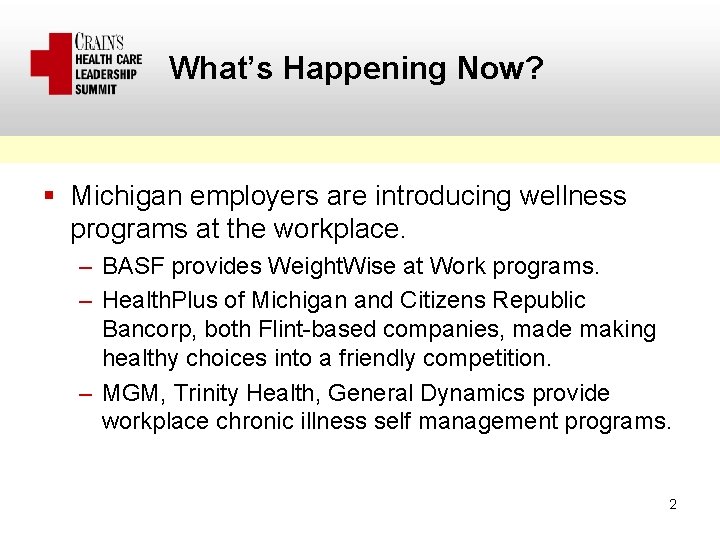 CRAIN'S
HEALTH CARE
LEADERSHIP
SUMMIT

What's Happening Now?

▪ Michigan employers are introducing wellness programs at the workplace.
– BASF provides WeightWise at Work programs.
– HealthPlus of Michigan and Citizens Republic Bancorp, both Flint-based companies, made making healthy choices into a friendly competition.
– MGM, Trinity Health, General Dynamics provide workplace chronic illness self management programs.

2